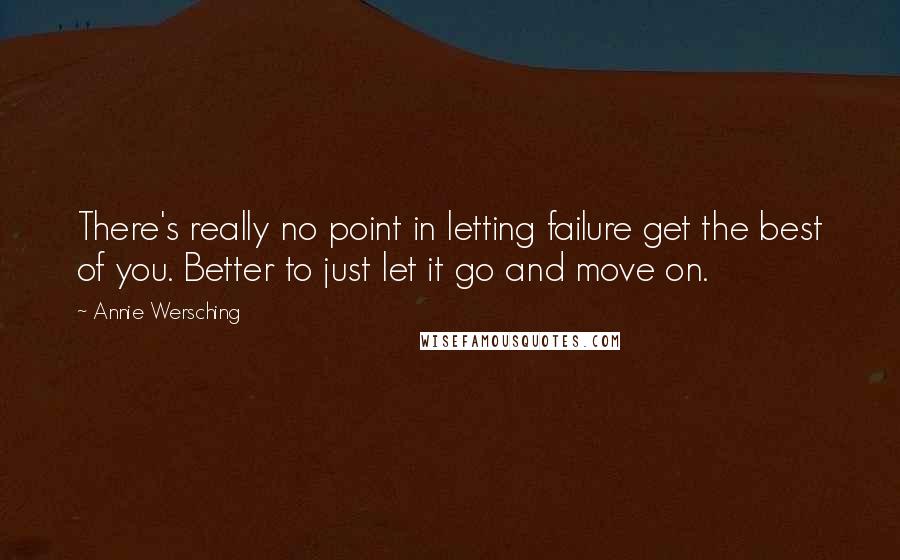 There's really no point in letting failure get the best of you. Better to just let it go and move on.

~ Annie Wersching

WISEFAMOUSQUOTES.COM